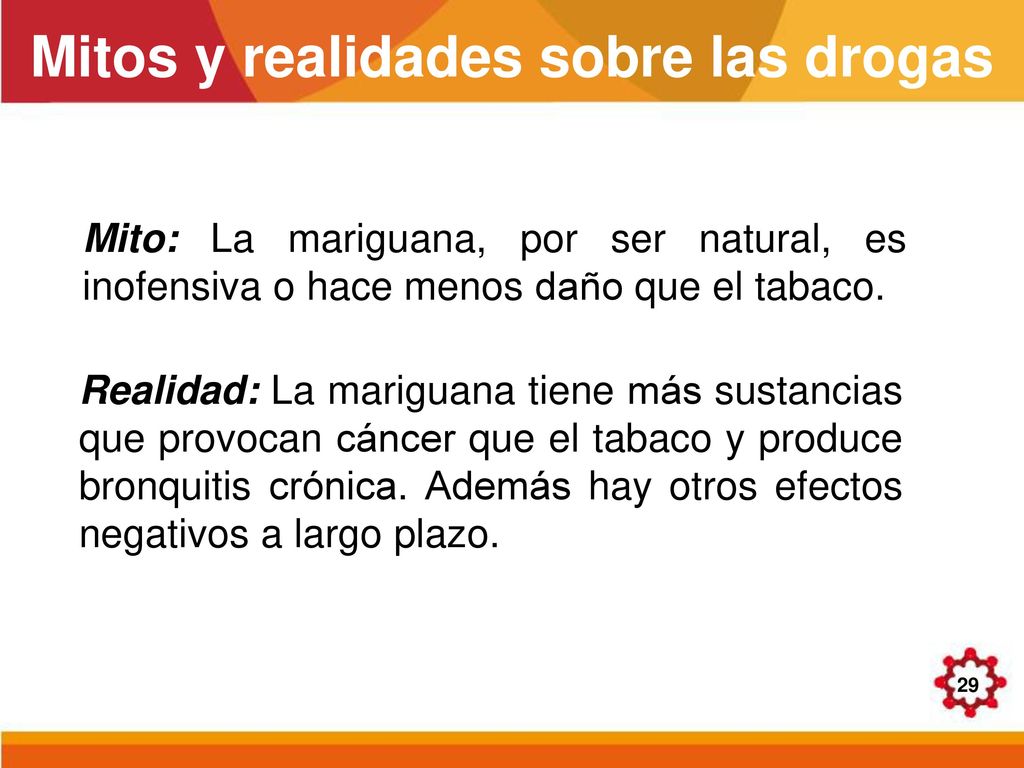 Mitos y realidades sobre las drogas

Mito: La mariguana, por ser natural, es inofensiva o hace menos daño que el tabaco.

Realidad: La mariguana tiene más sustancias que provocan cáncer que el tabaco y produce bronquitis crónica. Además hay otros efectos negativos a largo plazo.

29